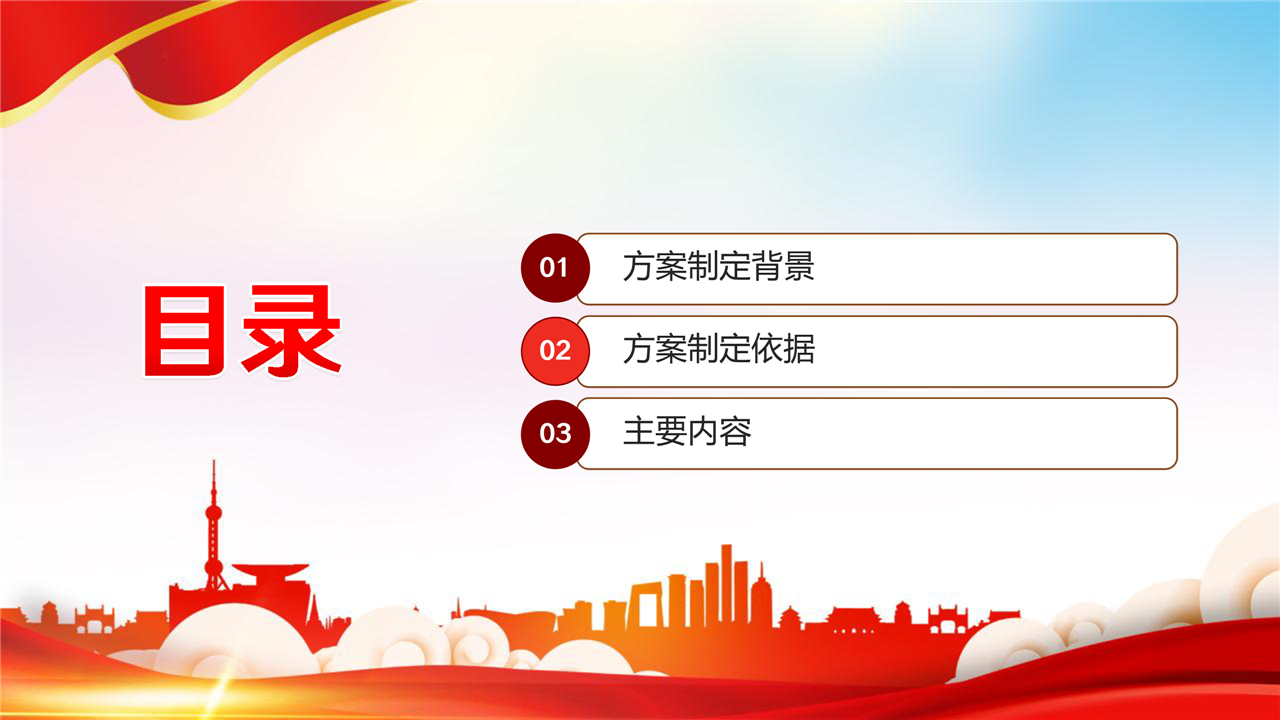 目录

01 方案制定背景

02 方案制定依据

03 主要内容